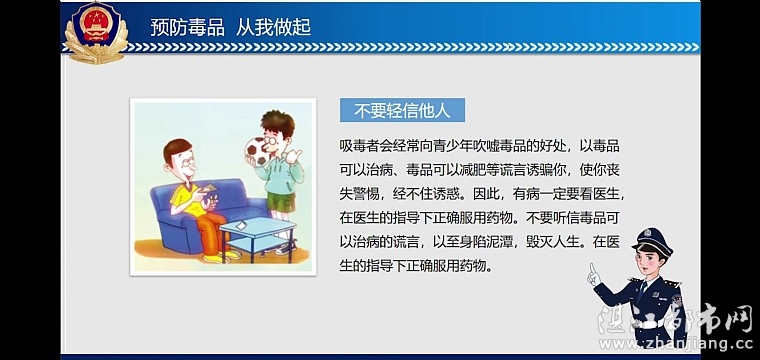 预防毒品 从我做起

不要轻信他人

吸毒者会经常向青少年吹嘘毒品的好处，以毒品可以治病、毒品可以减肥等谎言诱骗你，使你丧失警惕，经不住诱惑。因此，有病一定要看医生，在医生的指导下正确服用药物。不要听信毒品可以治病的谎言，以至身陷泥潭，毁灭人生。在医生的指导下正确服用药物。

湛江都市网
www.zhanjiang.cc